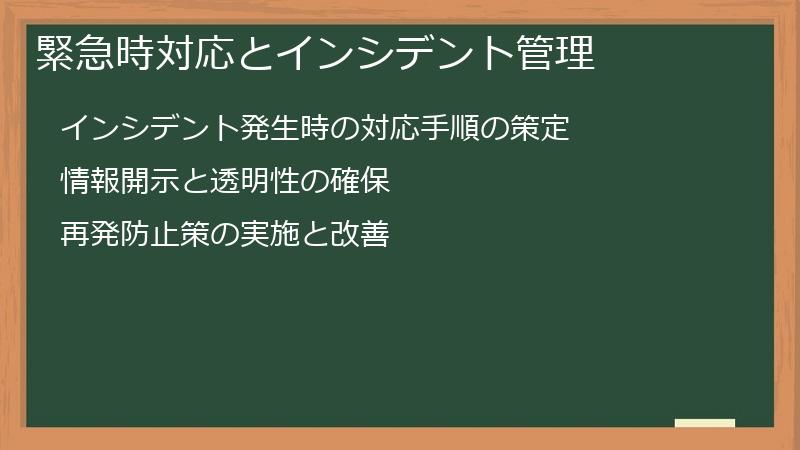 緊急時対応とインシデント管理

インシデント発生時の対応手順の策定

情報開示と透明性の確保

再発防止策の実施と改善